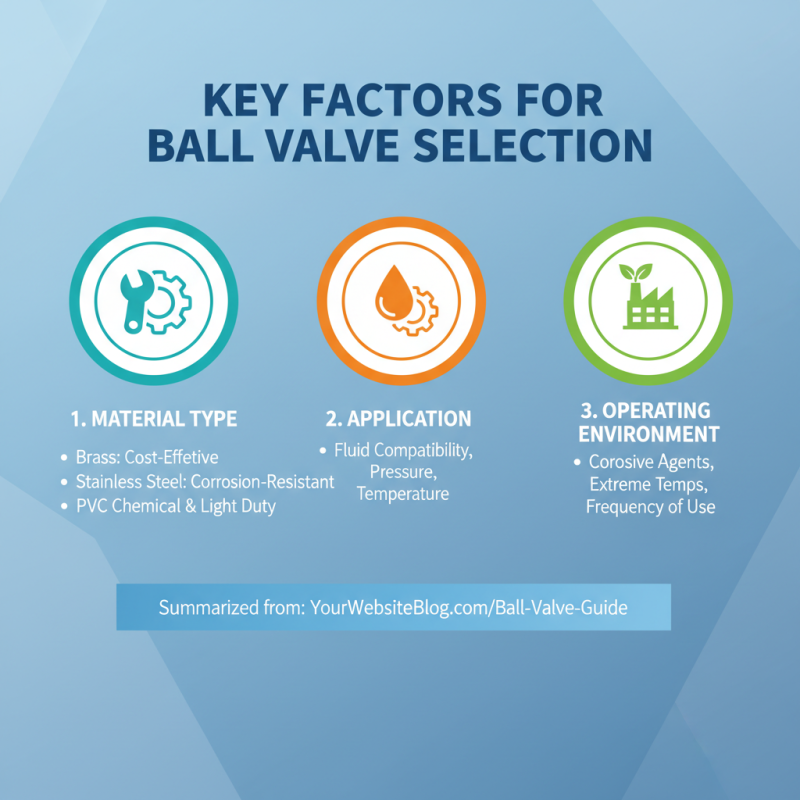 KEY FACTORS FOR BALL VALVE SELECTION

1. MATERIAL TYPE

• Brass: Cost-Effetive
• Stainless Steel: Corrosion-Resistant
• PVC Chemical & Light Duty

2. APPLICATION

• Fluid Compatibility, Pressure, Temperature

3. OPERATING ENVIRONMENT

• Corosive Agents, Extreme Temps, Frequency of Use

Summarized from: YourWebsiteBlog.com/Ball-Valve-Guide